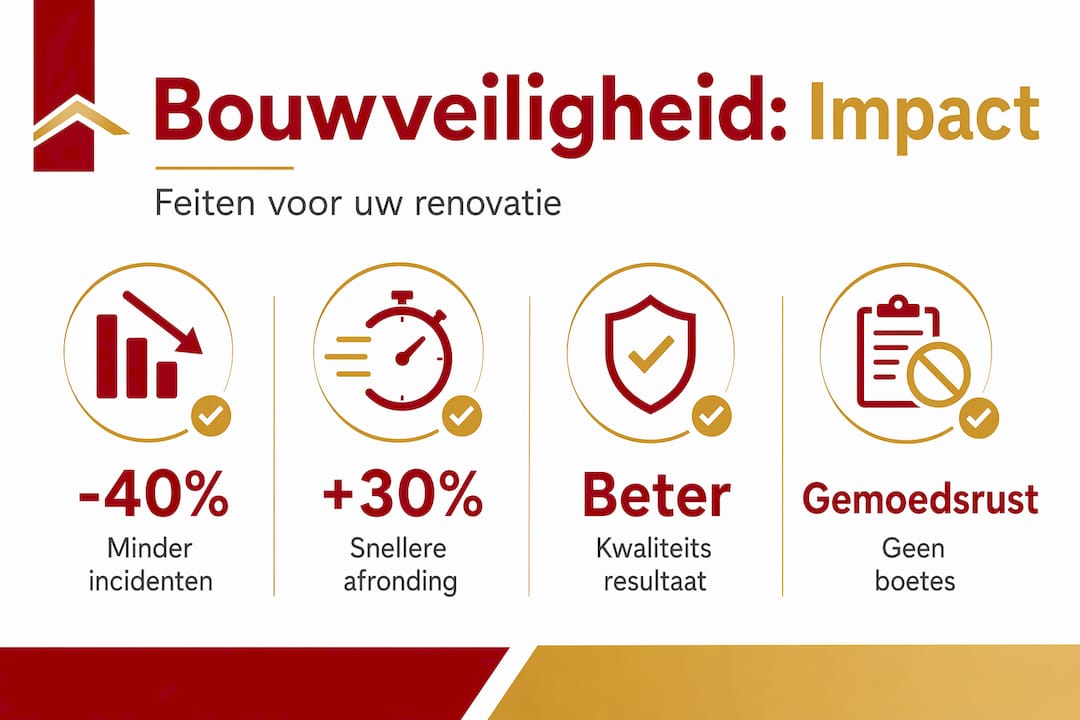 Bouwveiligheid: Impact

Feiten voor uw renovatie

-40%
Minder incidenten

+30%
Snellere afronding

Beter
Kwaliteits resultaat

Gemoedsrust
Geen boetes